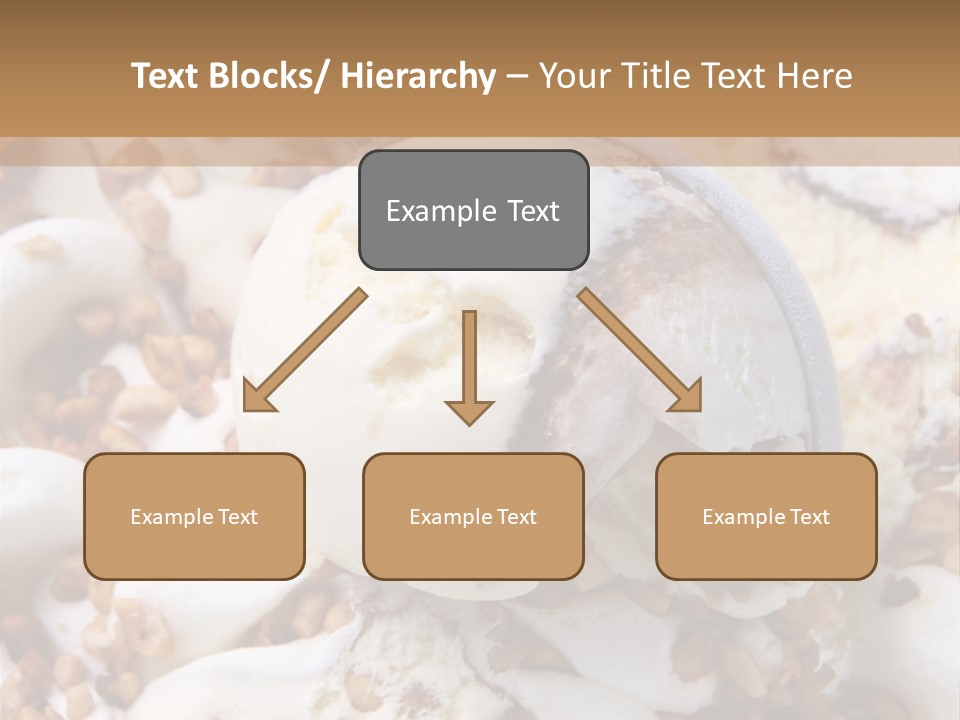 Text Blocks/ Hierarchy – Your Title Text Here

Example Text

Example Text

Example Text

Example Text